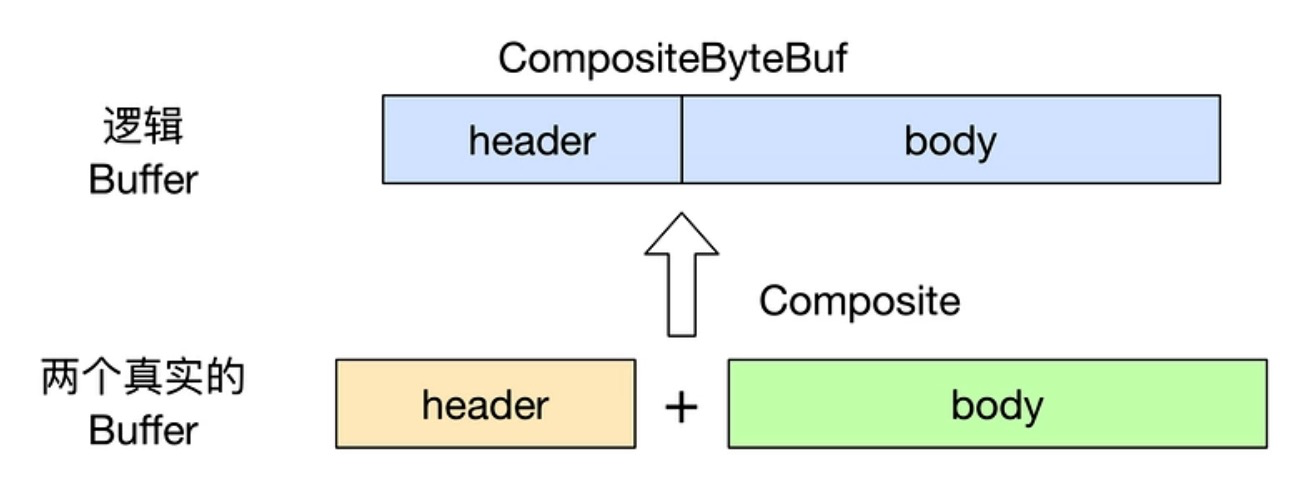 CompositeByteBuf

逻辑 Buffer

header

body

Composite

两个真实的 Buffer

header

+

body